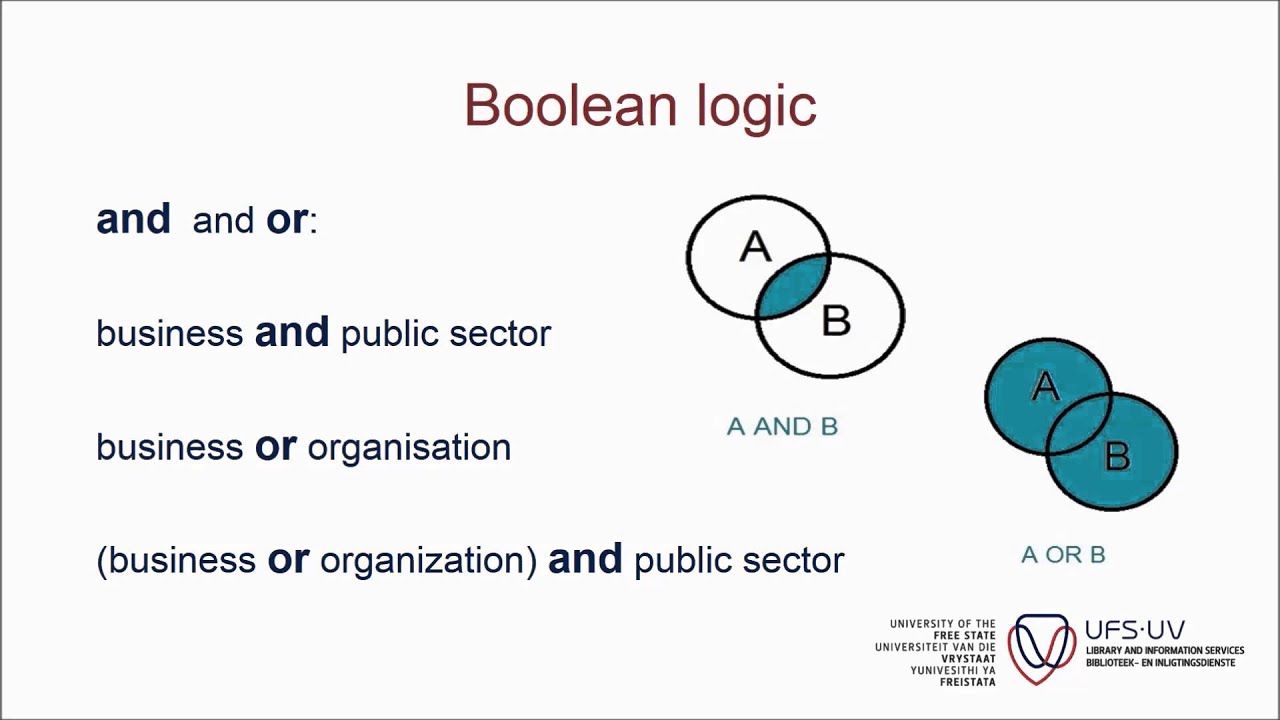 Boolean logic

and and or:

business and public sector

business or organisation

(business or organization) and public sector

A

B

A AND B

A

B

A OR B

UNIVERSITY OF THE FREE STATE
UNIVERSITEIT VAN DIE VRYSTAAT
YUNIVESITHI YA FREISTATA

UFS·UV
LIBRARY AND INFORMATION SERVICES
BIBLIOTEEK- EN INLIGTINGSDIENSTE